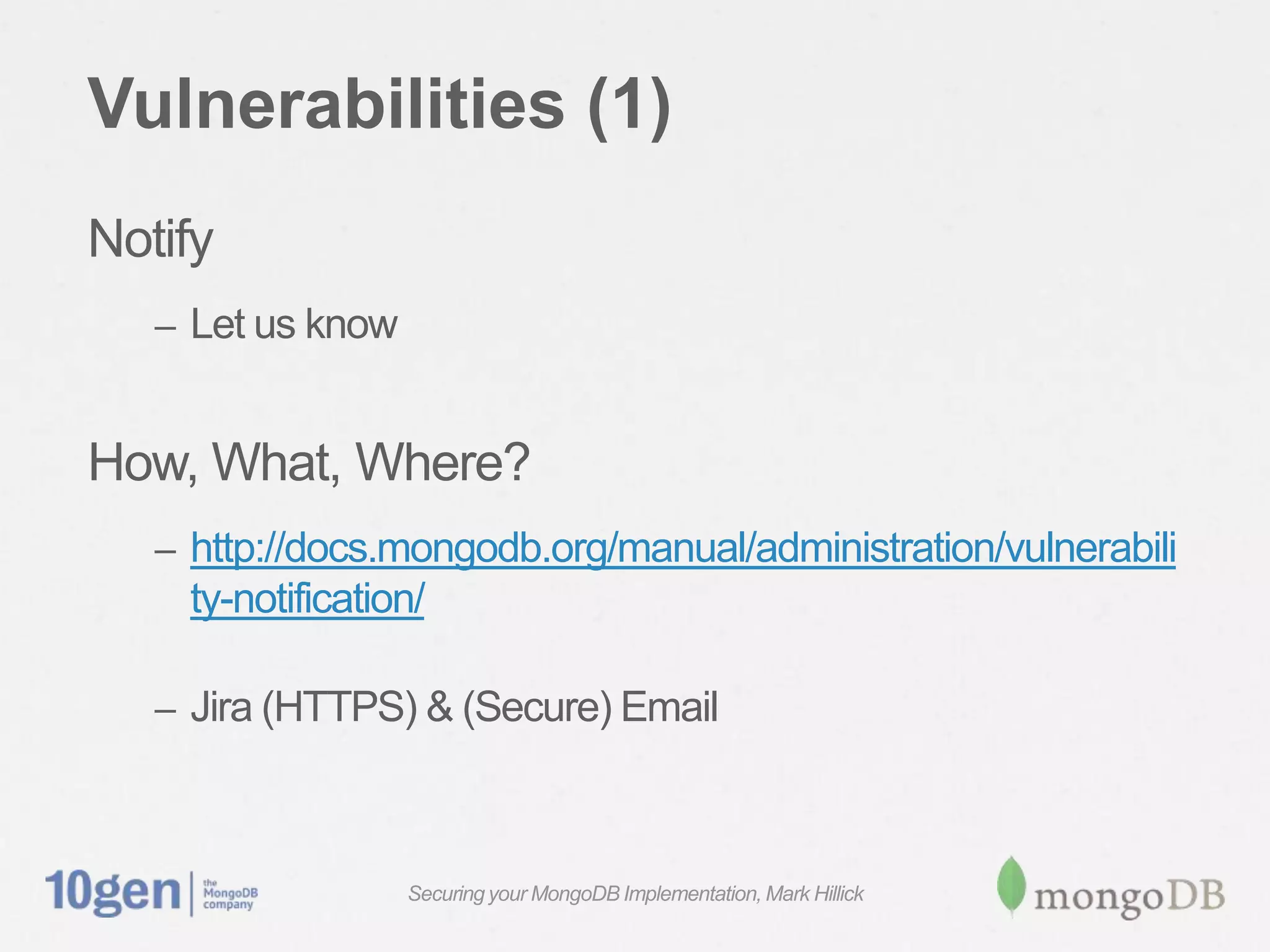 Vulnerabilities (1)

Notify

– Let us know

How, What, Where?

– http://docs.mongodb.org/manual/administration/vulnerability-notification/

– Jira (HTTPS) & (Secure) Email

10gen | the MongoDB company

Securing your MongoDB Implementation, Mark Hillick

mongoDB